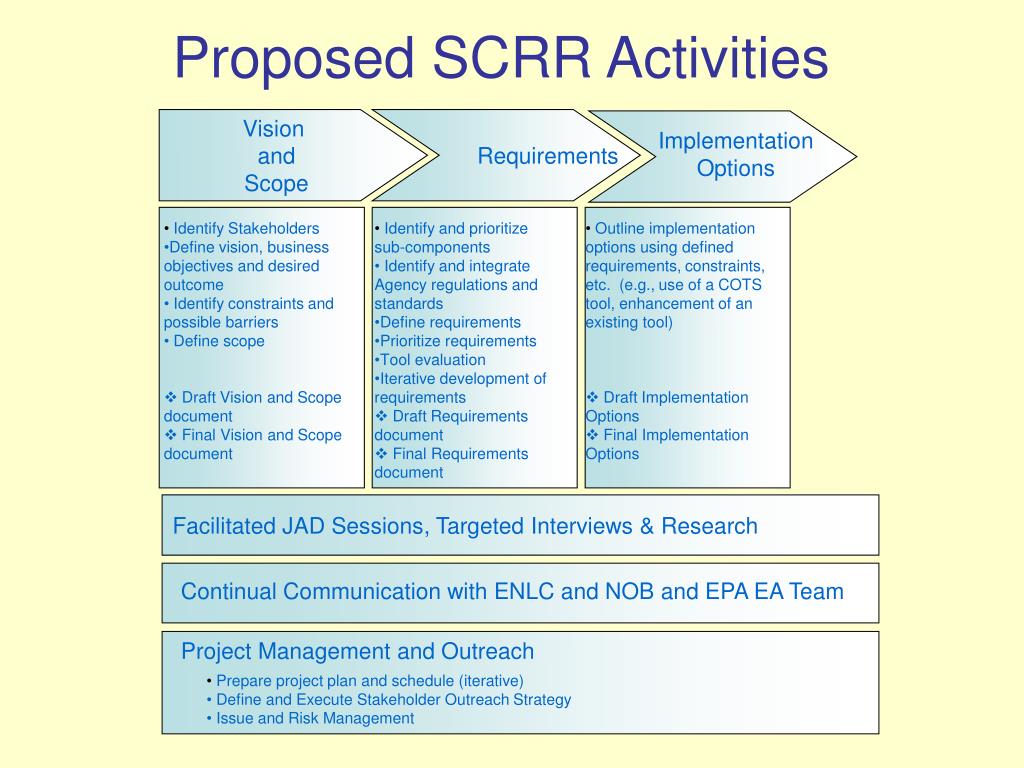 Proposed SCRR Activities

Vision and Scope

Requirements

Implementation Options

• Identify Stakeholders
•Define vision, business objectives and desired outcome
• Identify constraints and possible barriers
• Define scope

❖ Draft Vision and Scope document
❖ Final Vision and Scope document

• Identify and prioritize sub-components
• Identify and integrate Agency regulations and standards
•Define requirements
•Prioritize requirements
•Tool evaluation
•Iterative development of requirements
❖ Draft Requirements document
❖ Final Requirements document

• Outline implementation options using defined requirements, constraints, etc. (e.g., use of a COTS tool, enhancement of an existing tool)

❖ Draft Implementation Options
❖ Final Implementation Options

Facilitated JAD Sessions, Targeted Interviews & Research

Continual Communication with ENLC and NOB and EPA EA Team

Project Management and Outreach
• Prepare project plan and schedule (iterative)
• Define and Execute Stakeholder Outreach Strategy
• Issue and Risk Management